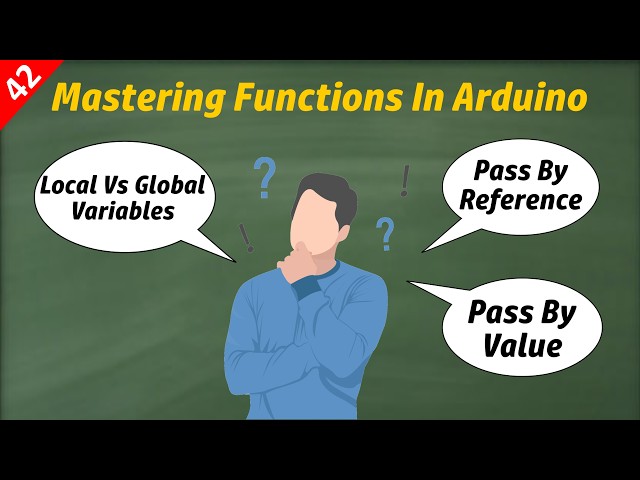 42

Mastering Functions In Arduino

Local Vs Global Variables

Pass By Reference

Pass By Value